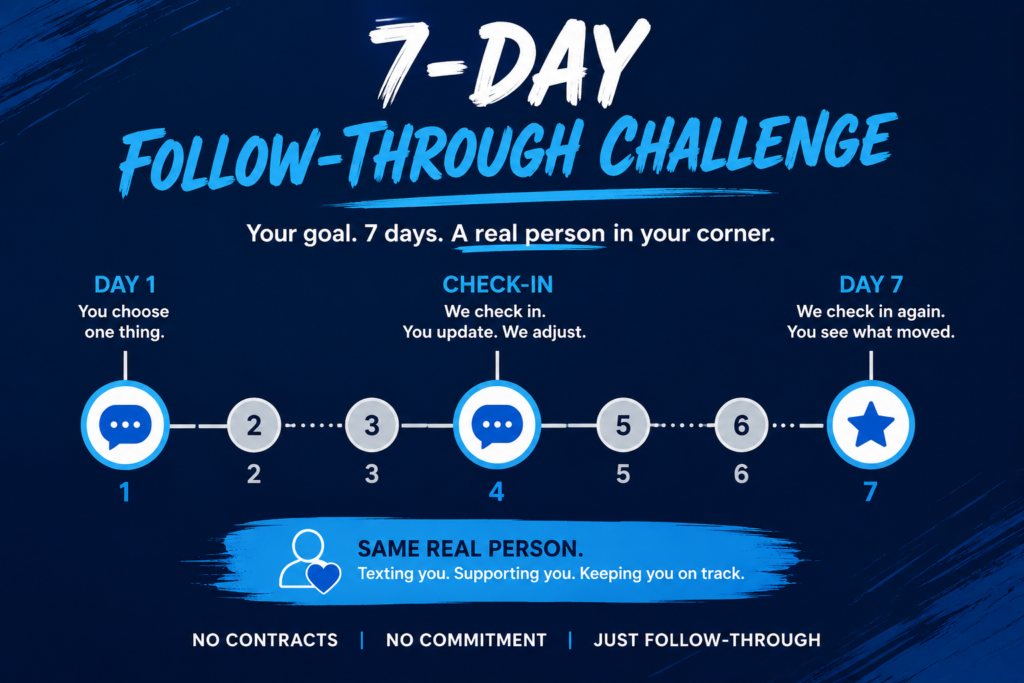 7-DAY
FOLLOW-THROUGH CHALLENGE

Your goal. 7 days. A real person in your corner.

DAY 1
You choose one thing.

CHECK-IN
We check in.
You update. We adjust.

DAY 7
We check in again.
You see what moved.

2 3 5 6

1 2 3 4 5 6 7

SAME REAL PERSON.
Texting you. Supporting you. Keeping you on track.

NO CONTRACTS | NO COMMITMENT | JUST FOLLOW-THROUGH